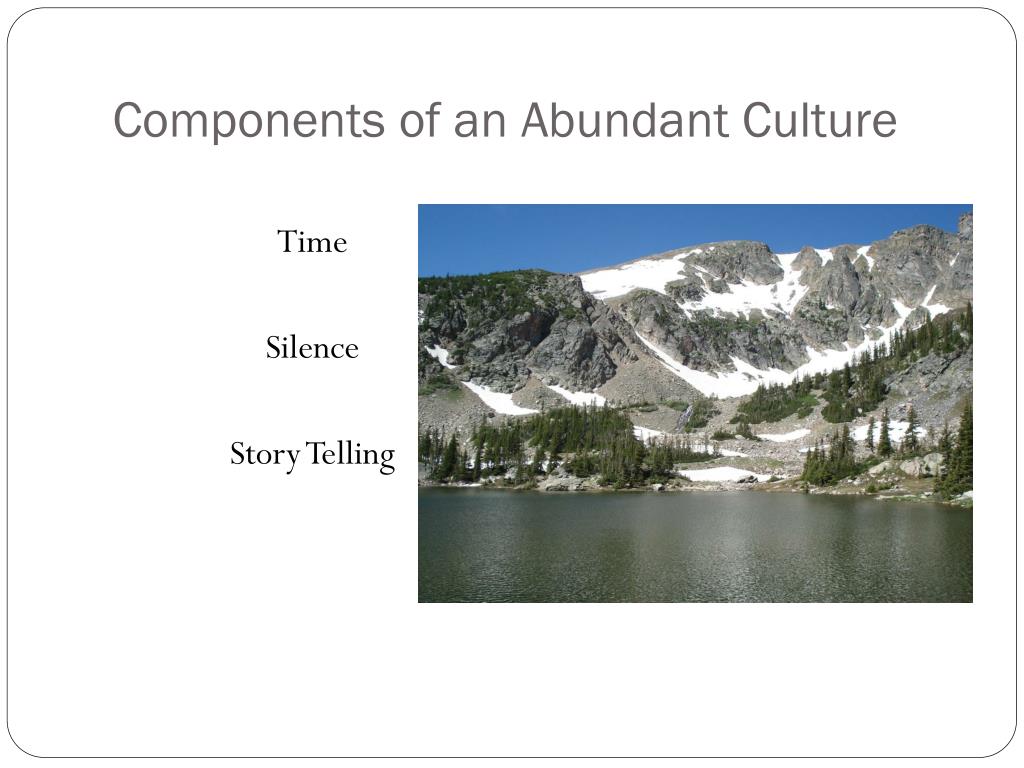 Components of an Abundant Culture

Time

Silence

Story Telling